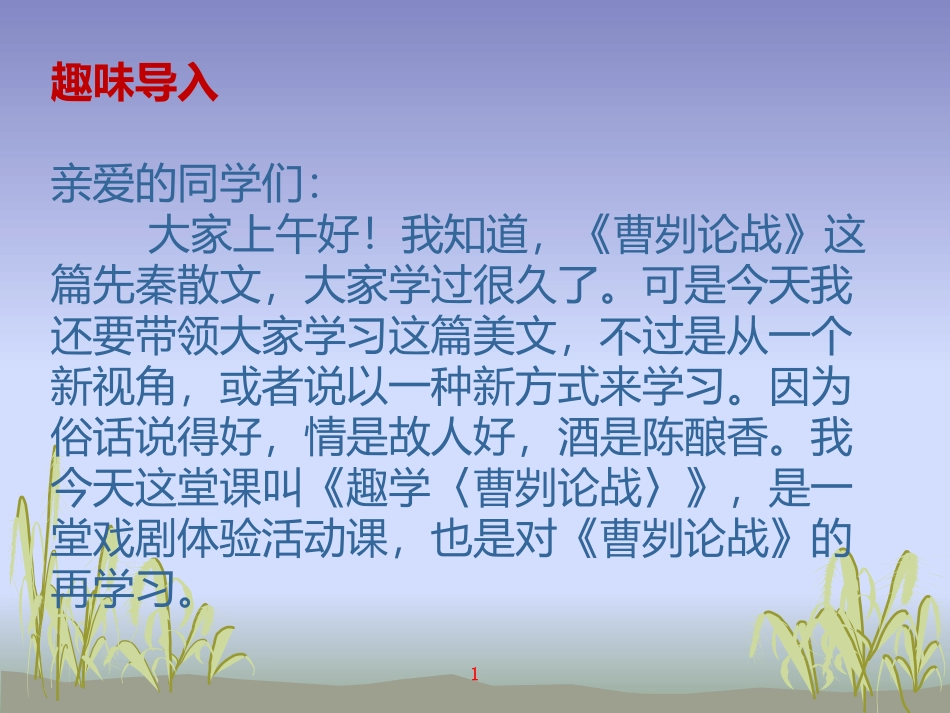 趣味导入

亲爱的同学们：

大家上午好！我知道，《曹刿论战》这篇先秦散文，大家学过很久了。可是今天我还要带领大家学习这篇美文，不过是从一个新视角，或者说以一种新方式来学习。因为俗话说得好，情是故人好，酒是陈酿香。我今天这堂课叫《趣学〈曹刿论战〉》，是一堂戏剧体验活动课，也是对《曹刿论战》的再学习。

1